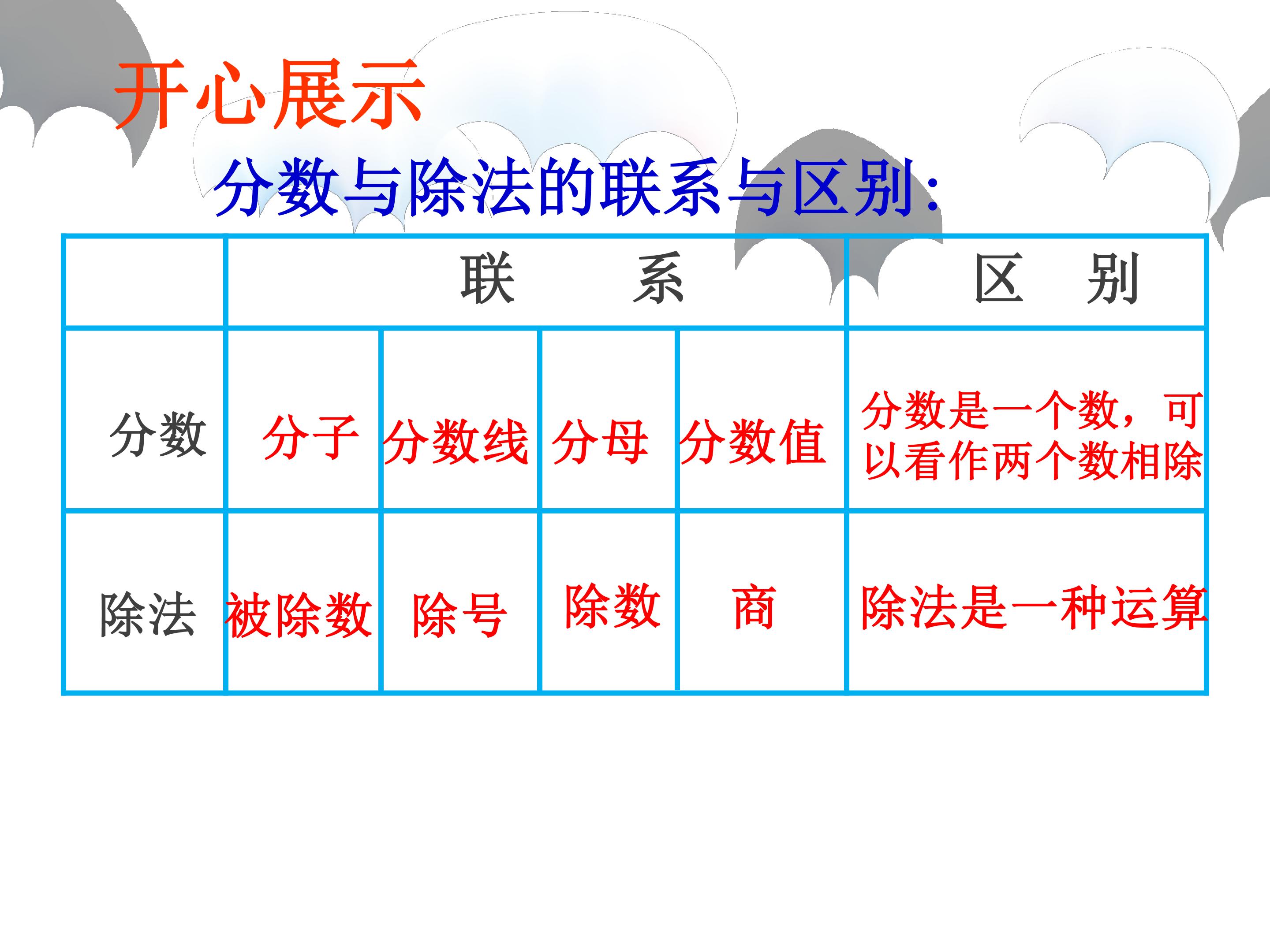 开心展示

分数与除法的联系与区别:

| | 联　系 | | | | 区　别 |
|---|---|---|---|---|---|
| 分数 | 分子 | 分数线 | 分母 | 分数值 | 分数是一个数，可以看作两个数相除 |
| 除法 | 被除数 | 除号 | 除数 | 商 | 除法是一种运算 |